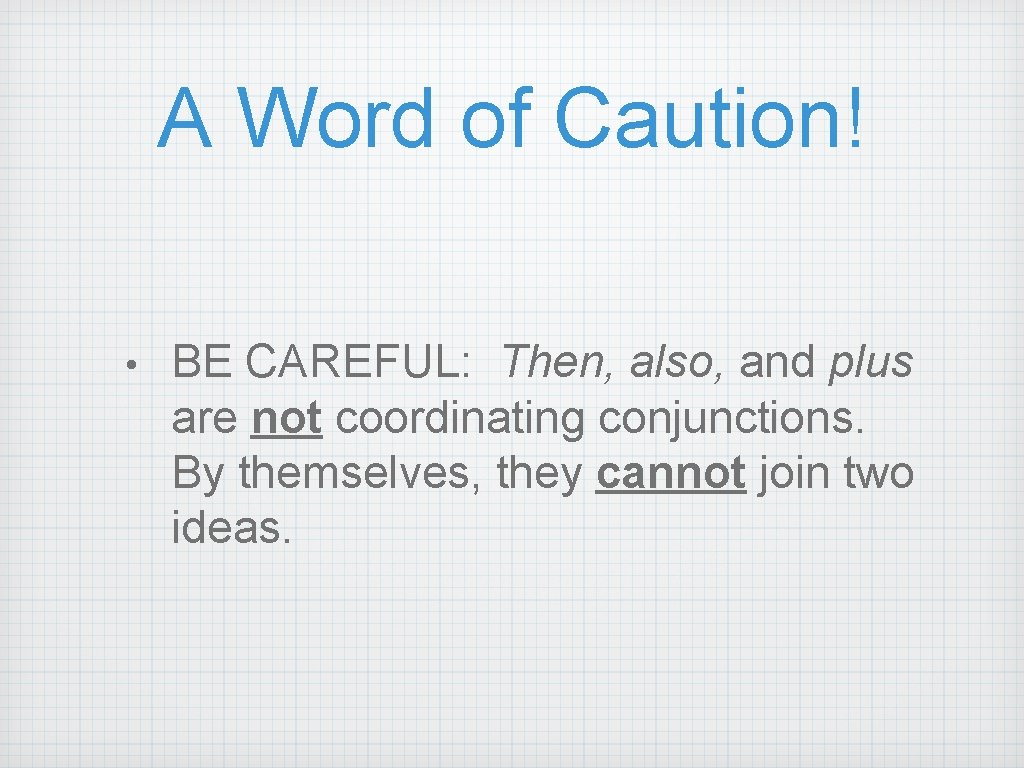 A Word of Caution!

• BE CAREFUL: Then, also, and plus are not coordinating conjunctions. By themselves, they cannot join two ideas.